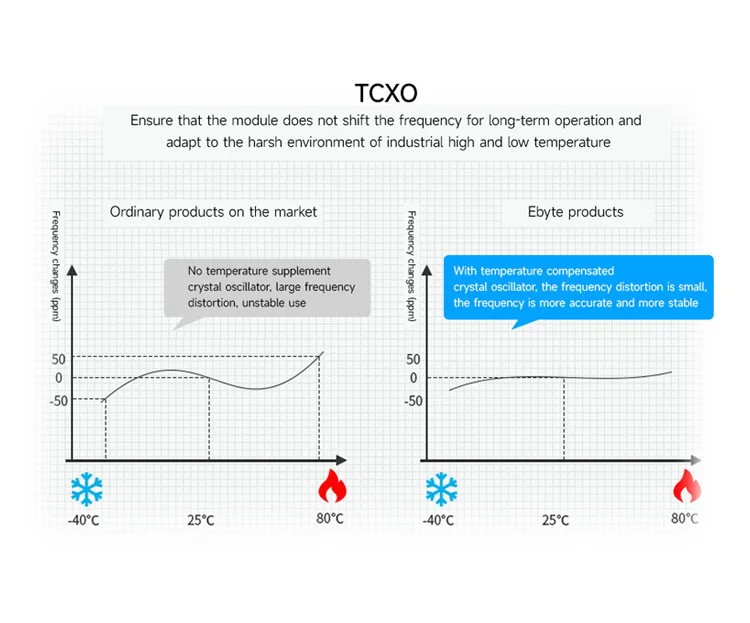 TCXO

Ensure that the module does not shift the frequency for long-term operation and adapt to the harsh environment of industrial high and low temperature

Ordinary products on the market

Frequency changes (ppm)

No temperature supplement crystal oscillator, large frequency distortion, unstable use

50
0
-50

-40°C
25°C
80°C

Ebyte products

Frequency changes (ppm)

With temperature compensated crystal oscillator, the frequency distortion is small, the frequency is more accurate and more stable

50
0
-50

-40°C
25°C
80°C